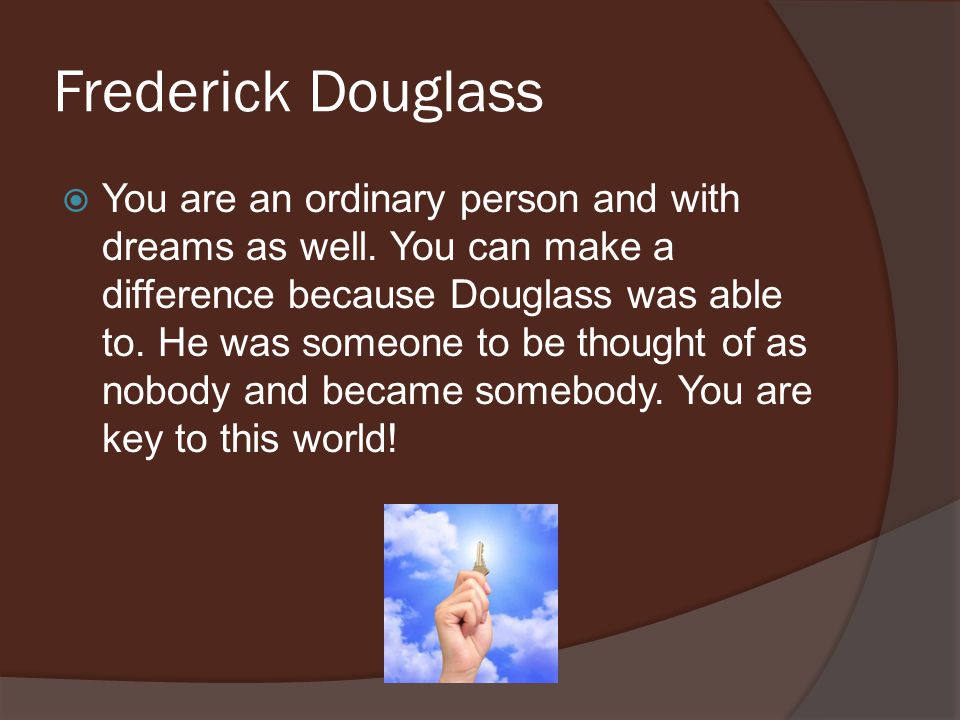 Frederick Douglass

You are an ordinary person and with dreams as well. You can make a difference because Douglass was able to. He was someone to be thought of as nobody and became somebody. You are key to this world!